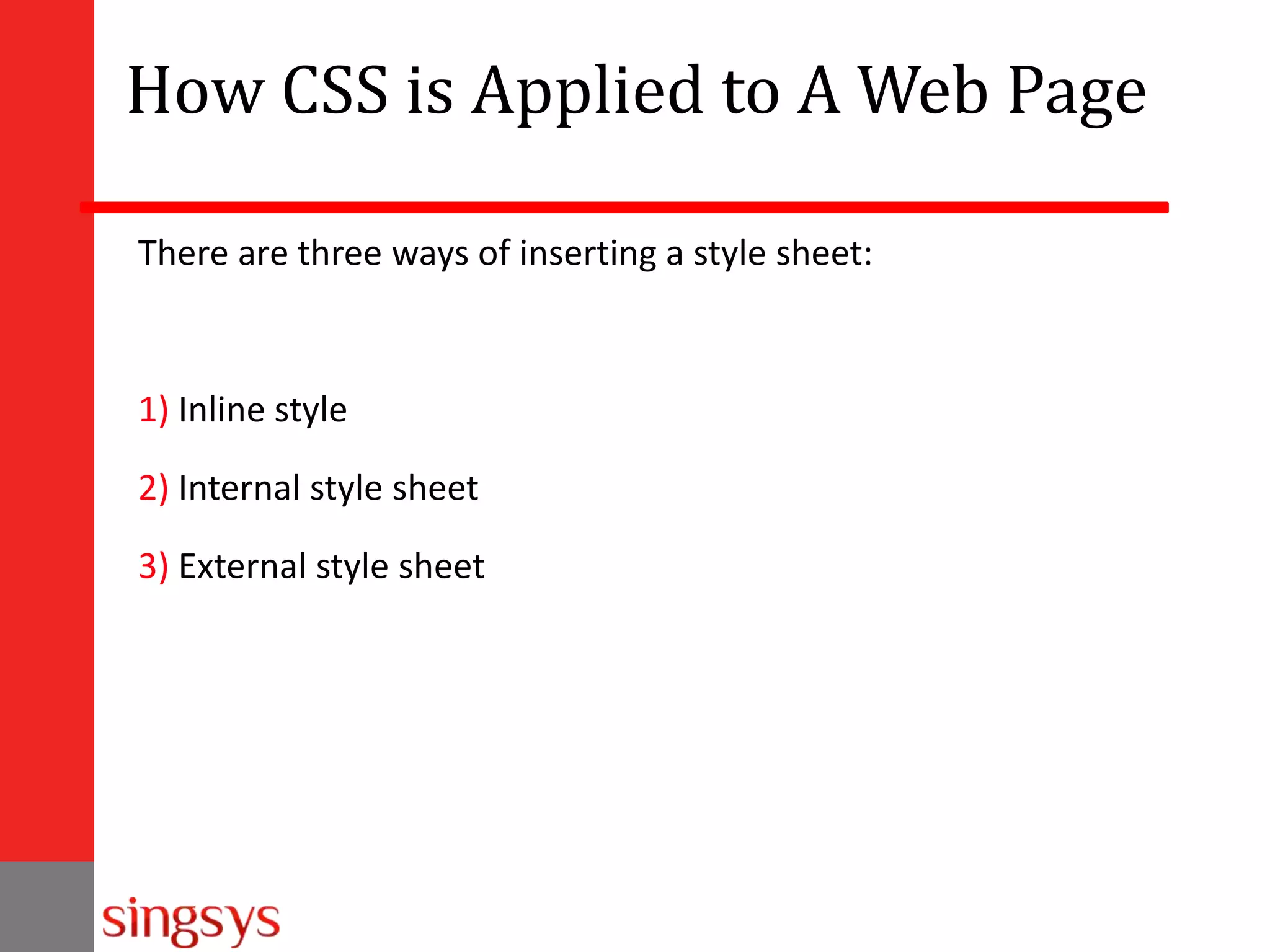 How CSS is Applied to A Web Page

There are three ways of inserting a style sheet:

1) Inline style

2) Internal style sheet

3) External style sheet

singsys